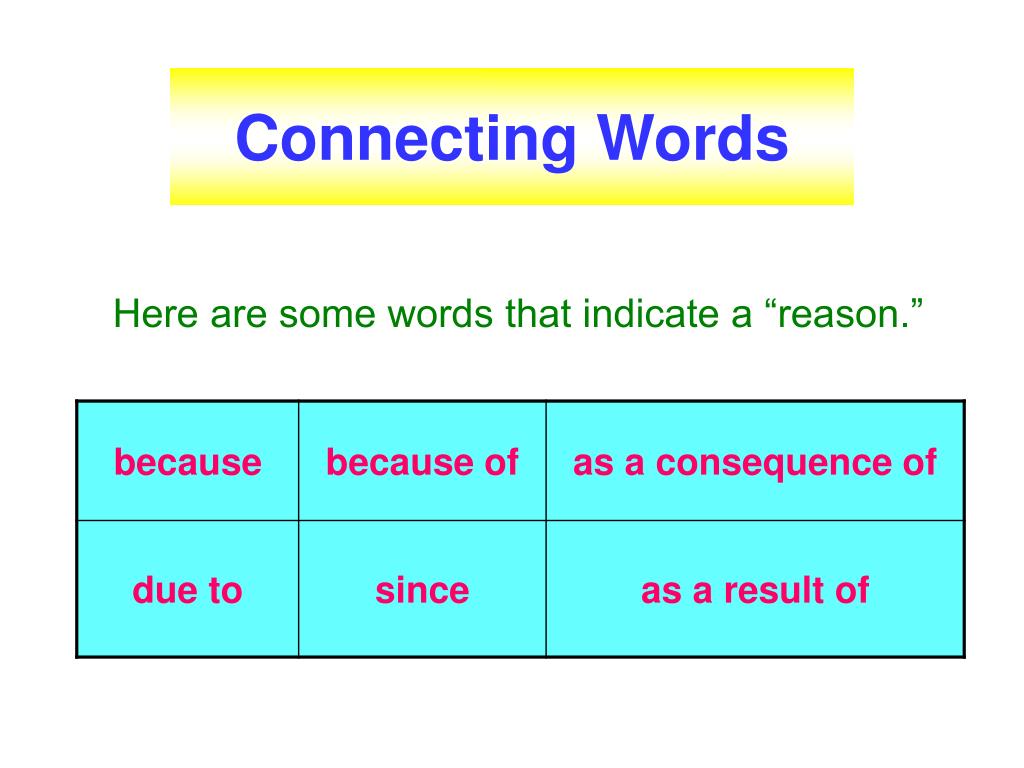 Connecting Words

Here are some words that indicate a “reason.”

| because | because of | as a consequence of |
|---|---|---|
| due to | since | as a result of |